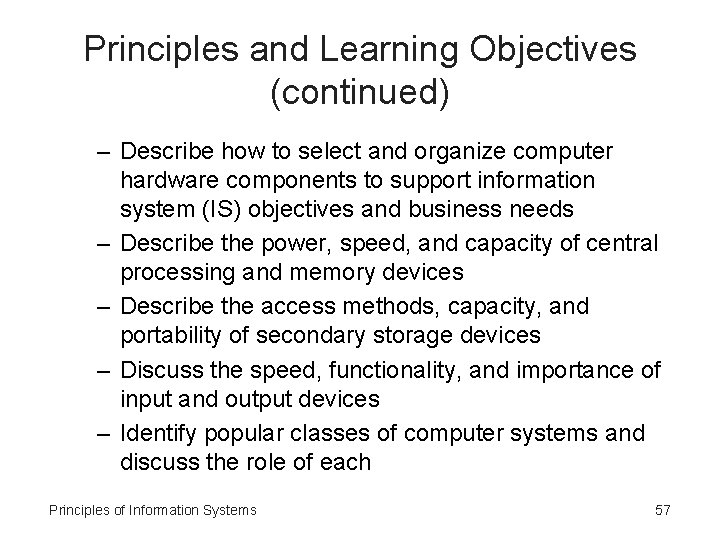 Principles and Learning Objectives (continued)

– Describe how to select and organize computer hardware components to support information system (IS) objectives and business needs
– Describe the power, speed, and capacity of central processing and memory devices
– Describe the access methods, capacity, and portability of secondary storage devices
– Discuss the speed, functionality, and importance of input and output devices
– Identify popular classes of computer systems and discuss the role of each

Principles of Information Systems

57